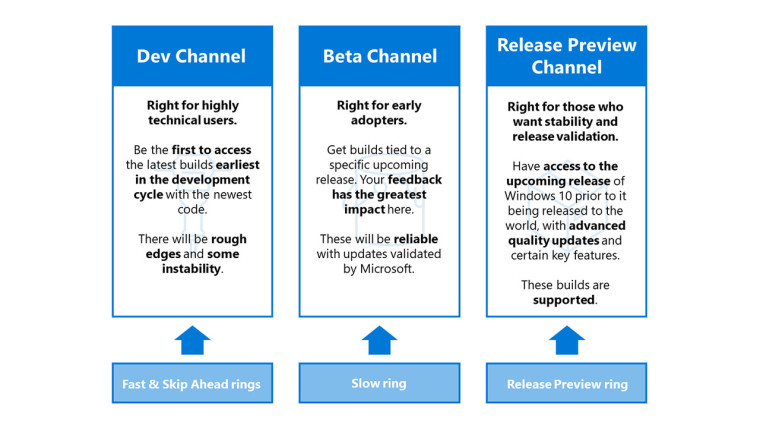 Dev Channel

Right for highly technical users.

Be the first to access the latest builds earliest in the development cycle with the newest code.

There will be rough edges and some instability.

Fast & Skip Ahead rings

Beta Channel

Right for early adopters.

Get builds tied to a specific upcoming release. Your feedback has the greatest impact here.

These will be reliable with updates validated by Microsoft.

Slow ring

Release Preview Channel

Right for those who want stability and release validation.

Have access to the upcoming release of Windows 10 prior to it being released to the world, with advanced quality updates and certain key features.

These builds are supported.

Release Preview ring